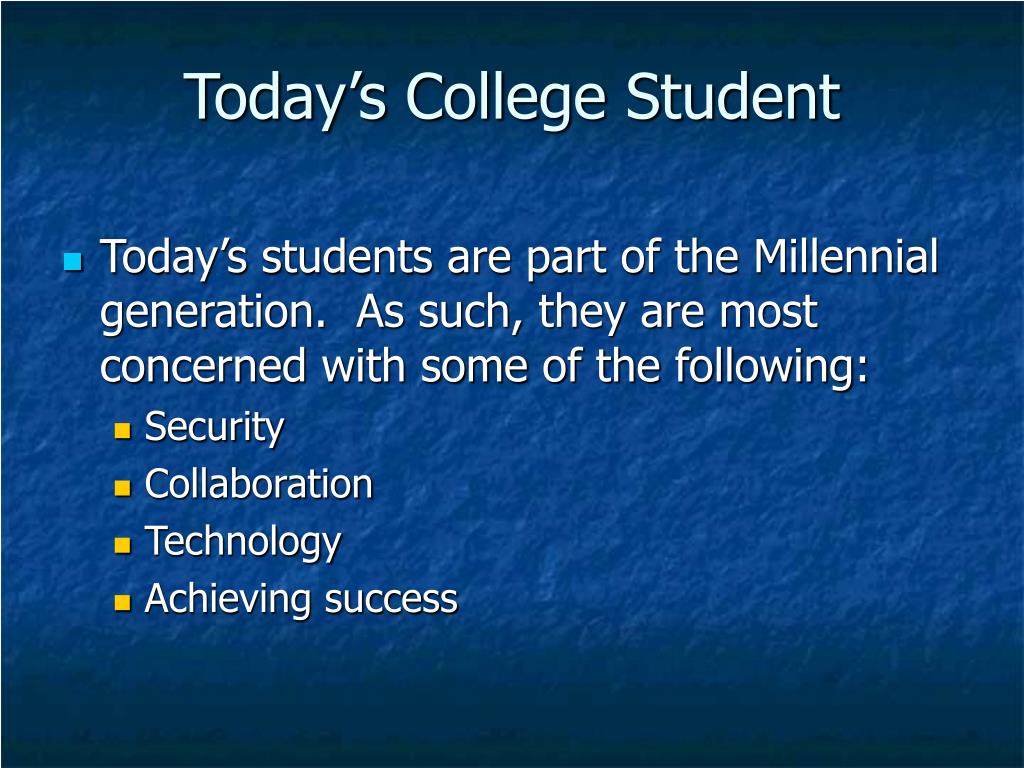 Today’s College Student

- Today’s students are part of the Millennial generation.  As such, they are most concerned with some of the following:
  - Security
  - Collaboration
  - Technology
  - Achieving success